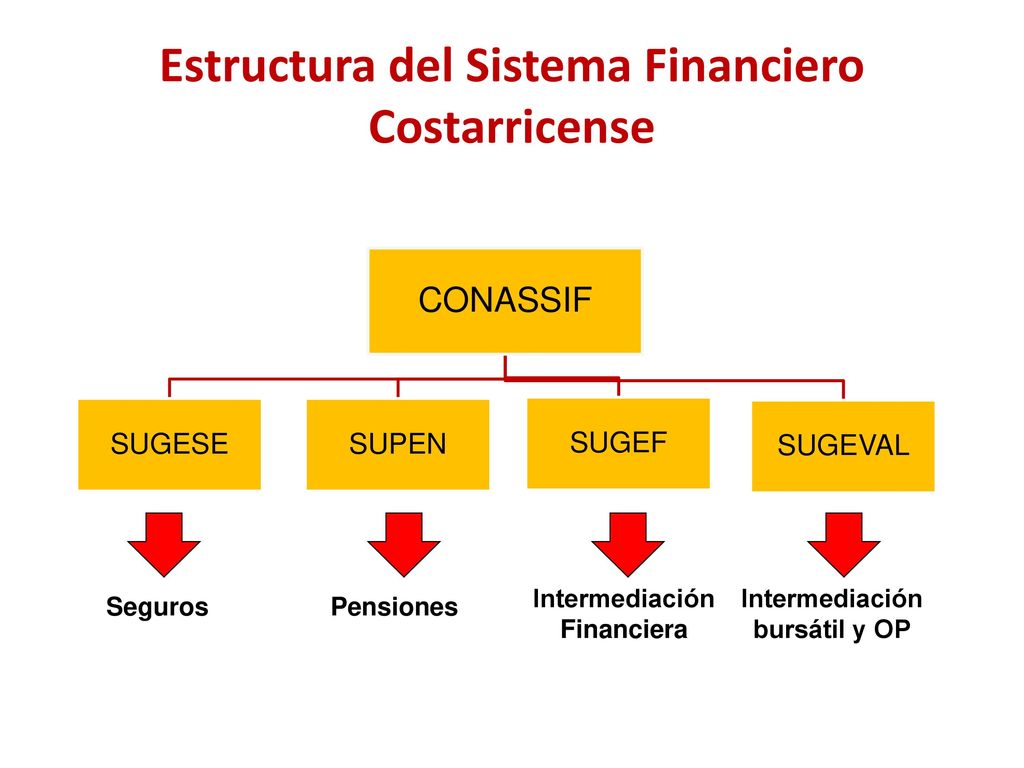 Estructura del Sistema Financiero Costarricense

CONASSIF

SUGESE

SUPEN

SUGEF

SUGEVAL

Seguros

Pensiones

Intermediación Financiera

Intermediación bursátil y OP